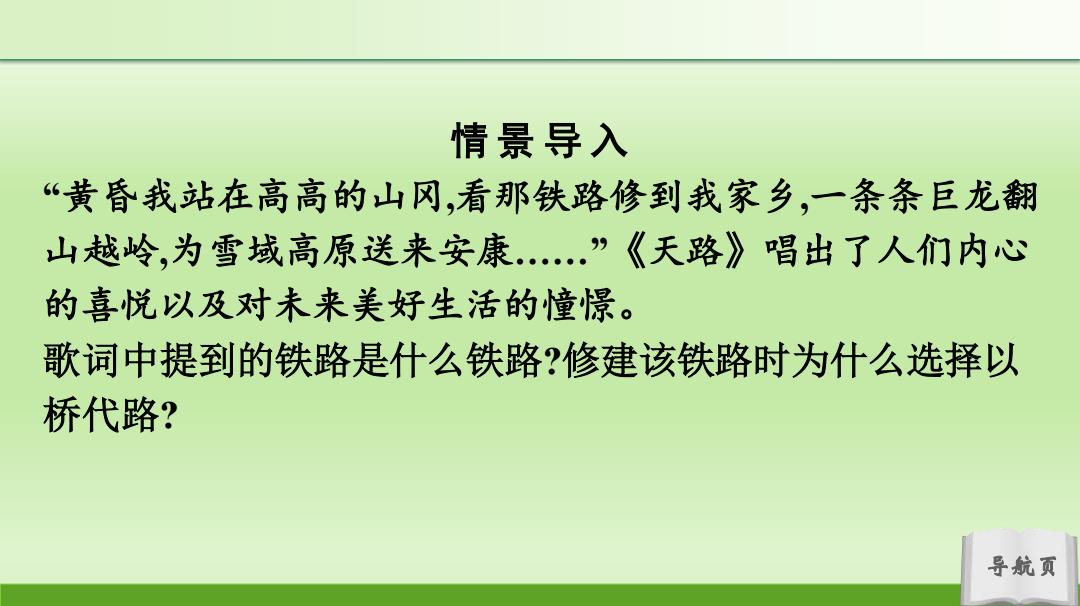 情景导入

“黄昏我站在高高的山冈,看那铁路修到我家乡,一条条巨龙翻山越岭,为雪域高原送来安康……”《天路》唱出了人们内心的喜悦以及对未来美好生活的憧憬。

歌词中提到的铁路是什么铁路?修建该铁路时为什么选择以桥代路?

导航页